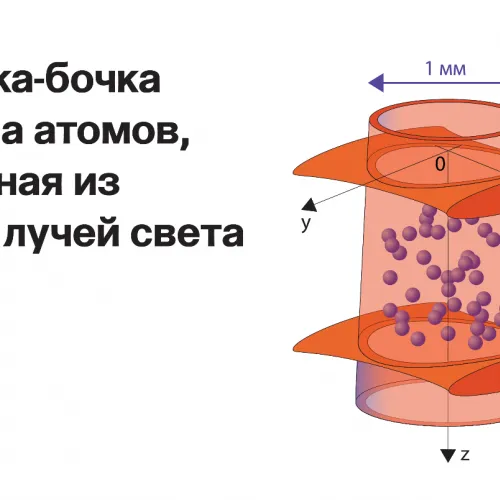 ка-бочка
а атомов,
ная из
лучей света

1 мм
0
y
z